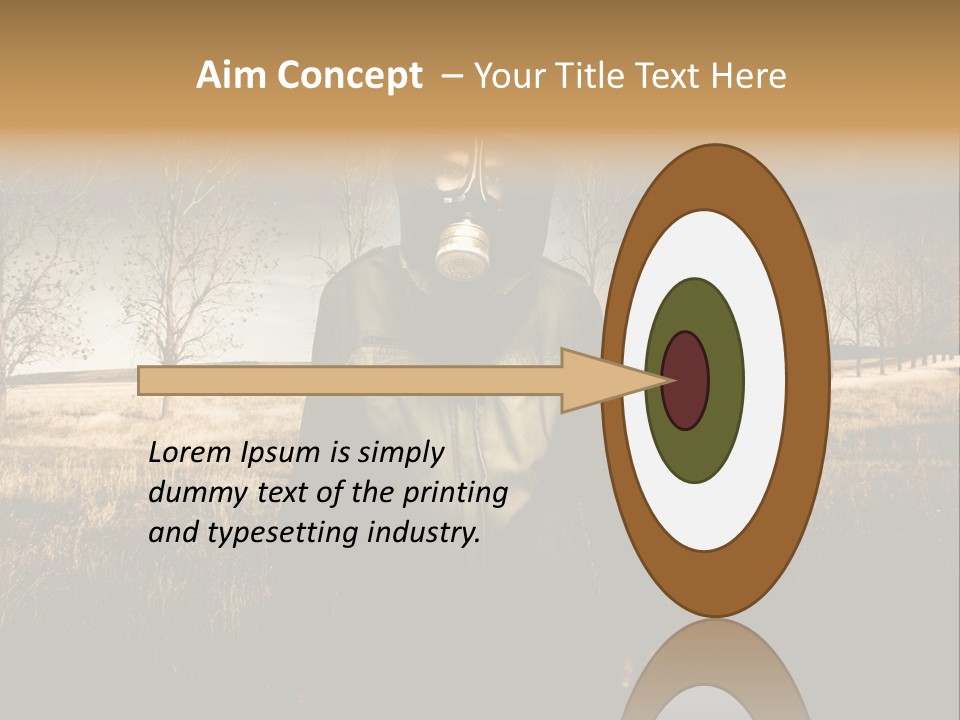 Aim Concept – Your Title Text Here

Lorem Ipsum is simply dummy text of the printing and typesetting industry.